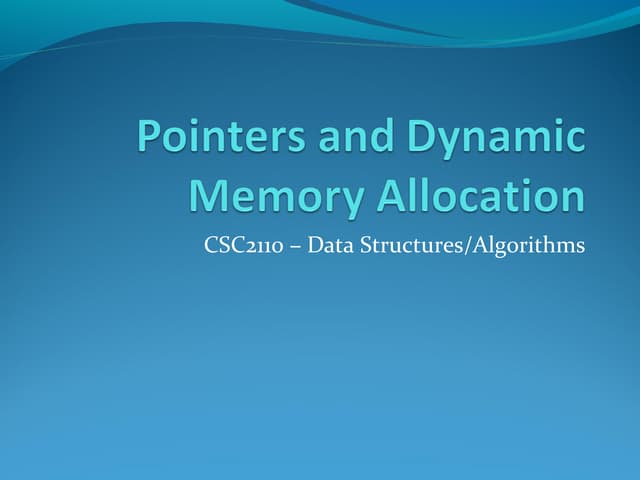 Pointers and Dynamic Memory Allocation

CSC2110 – Data Structures/Algorithms